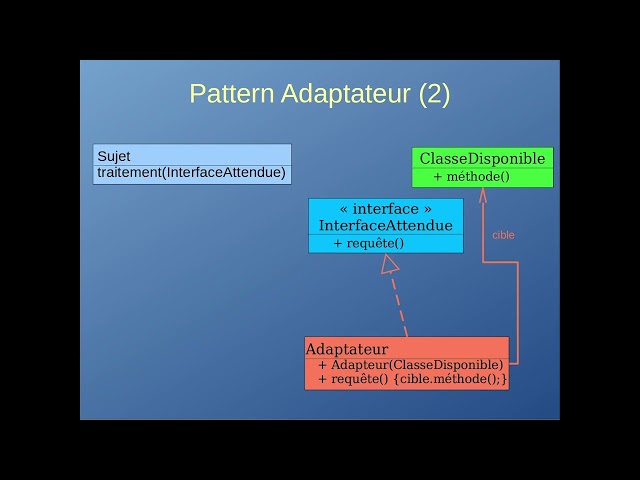 Pattern Adaptateur (2)

Sujet
traitement(InterfaceAttendue)

ClasseDisponible
+ méthode()

« interface »
InterfaceAttendue
+ requête()

cible

Adaptateur
+ Adapteur(ClasseDisponible)
+ requête() {cible.méthode();}